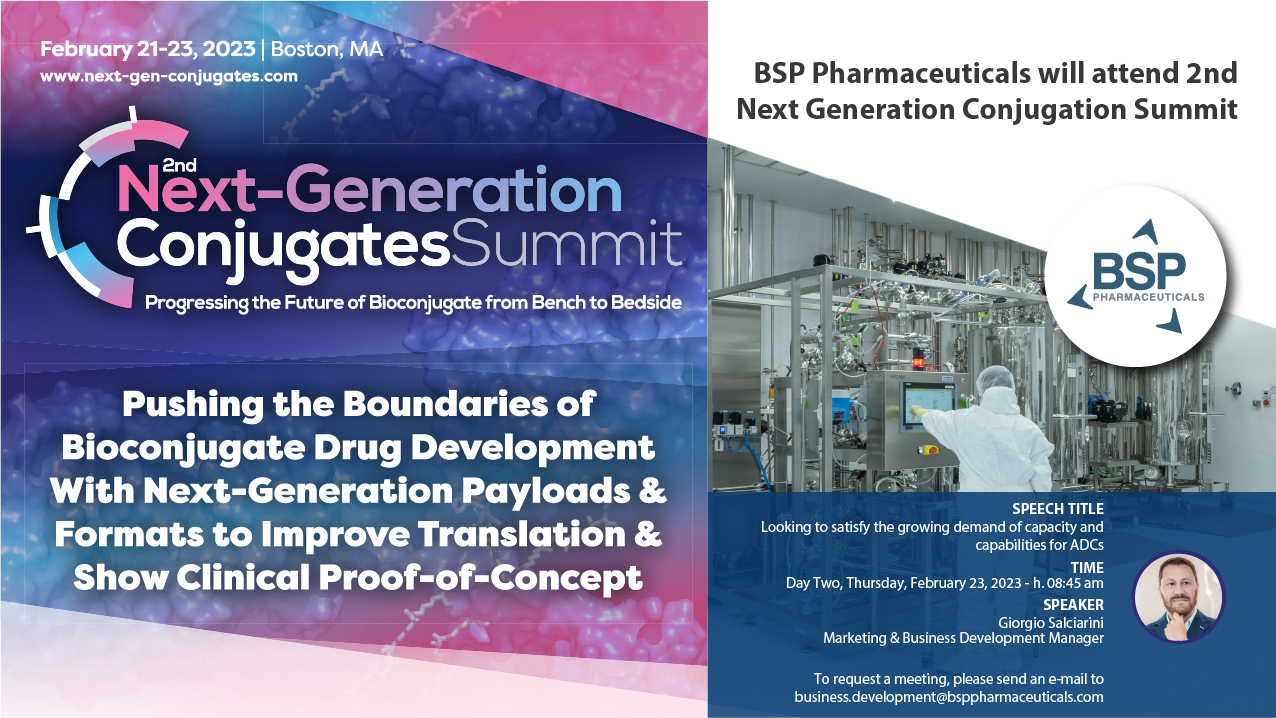 February 21-23, 2023 | Boston, MA
www.next-gen-conjugates.com

2nd Next-Generation Conjugates Summit
Progressing the Future of Bioconjugate from Bench to Bedside

Pushing the Boundaries of Bioconjugate Drug Development With Next-Generation Payloads & Formats to Improve Translation & Show Clinical Proof-of-Concept

BSP Pharmaceuticals will attend 2nd Next Generation Conjugation Summit

BSP PHARMACEUTICALS

SPEECH TITLE
Looking to satisfy the growing demand of capacity and capabilities for ADCs
TIME
Day Two, Thursday, February 23, 2023 - h. 08:45 am
SPEAKER
Giorgio Salciarini
Marketing & Business Development Manager

To request a meeting, please send an e-mail to business.development@bsppharmaceuticals.com